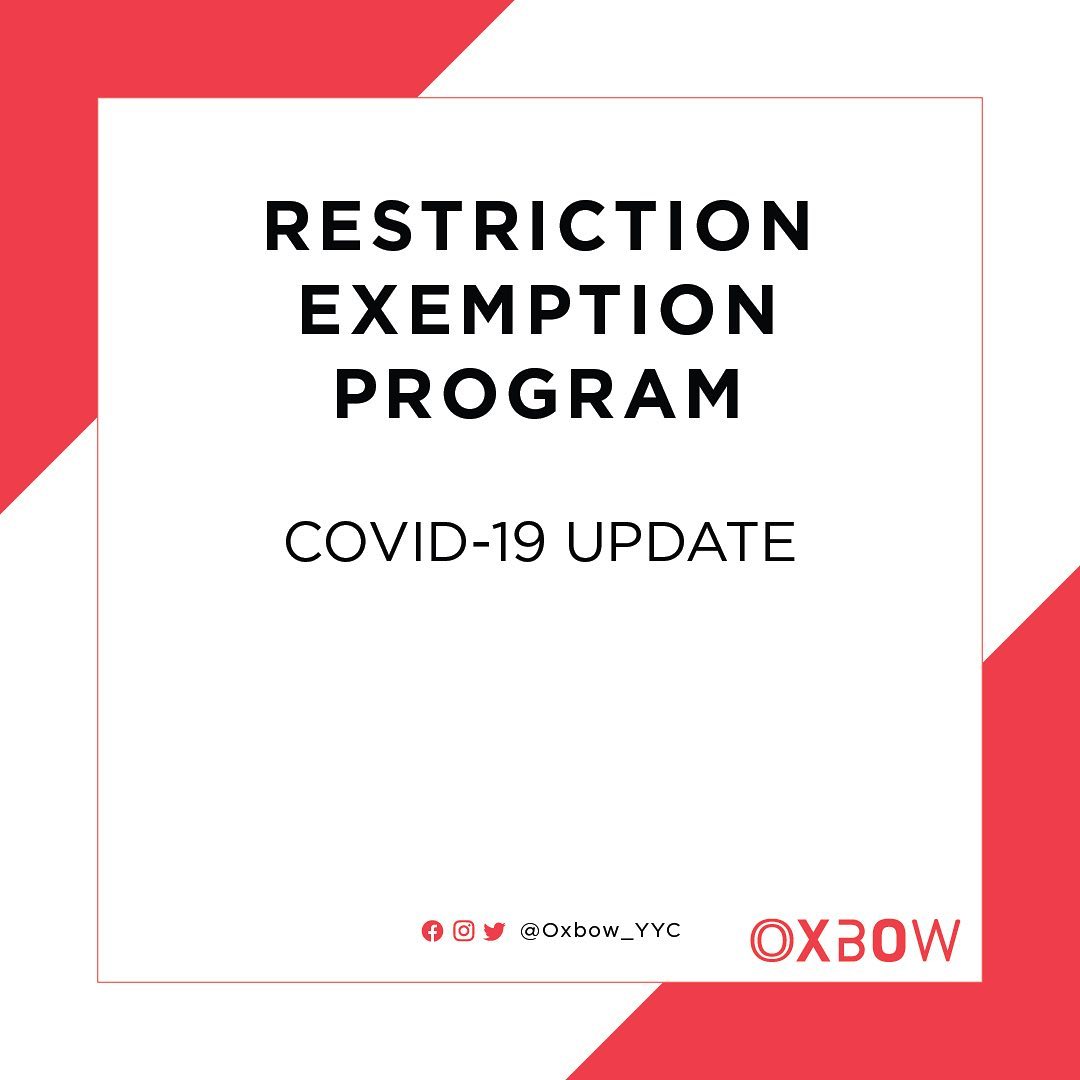 RESTRICTION EXEMPTION PROGRAM

COVID-19 UPDATE

@Oxbow_YYC

OXBOW